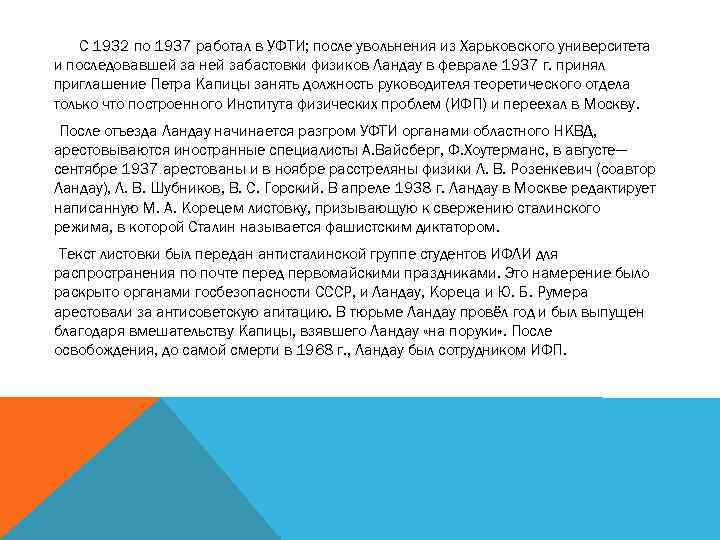 С 1932 по 1937 работал в УФТИ; после увольнения из Харьковского университета и последовавшей за ней забастовки физиков Ландау в феврале 1937 г. принял приглашение Петра Капицы занять должность руководителя теоретического отдела только что построенного Института физических проблем (ИФП) и переехал в Москву.

После отъезда Ландау начинается разгром УФТИ органами областного НКВД, арестовываются иностранные специалисты А.Вайсберг, Ф.Хоутерманс, в августе—сентябре 1937 арестованы и в ноябре расстреляны физики Л. В. Розенкевич (соавтор Ландау), Л. В. Шубников, В. С. Горский. В апреле 1938 г. Ландау в Москве редактирует написанную М. А. Корецем листовку, призывающую к свержению сталинского режима, в которой Сталин называется фашистским диктатором.

Текст листовки был передан антисталинской группе студентов ИФЛИ для распространения по почте перед первомайскими праздниками. Это намерение было раскрыто органами госбезопасности СССР, и Ландау, Кореца и Ю. Б. Румера арестовали за антисоветскую агитацию. В тюрьме Ландау провёл год и был выпущен благодаря вмешательству Капицы, взявшего Ландау «на поруки». После освобождения, до самой смерти в 1968 г., Ландау был сотрудником ИФП.